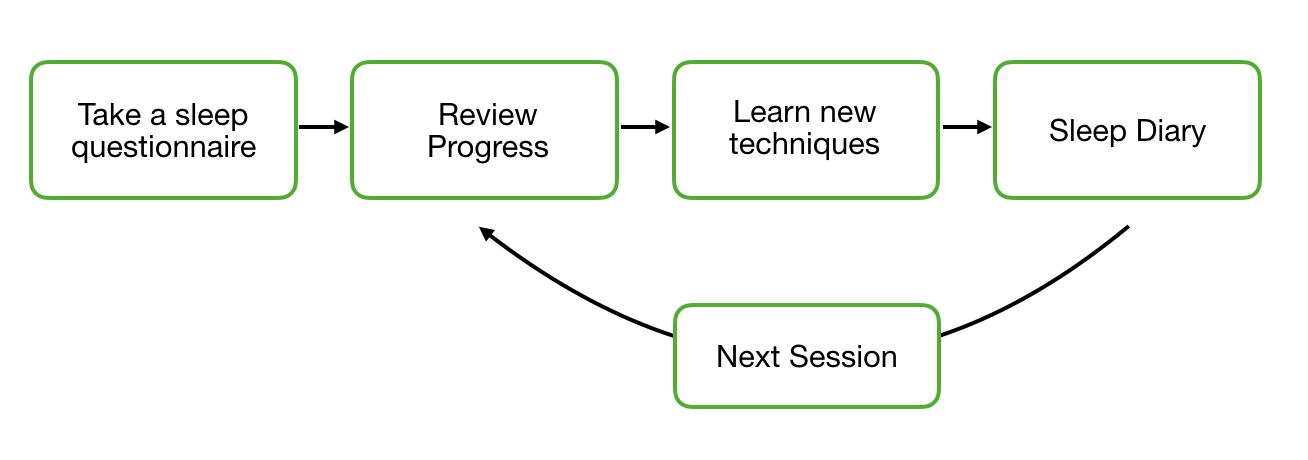 Take a sleep questionnaire

Review Progress

Learn new techniques

Sleep Diary

Next Session